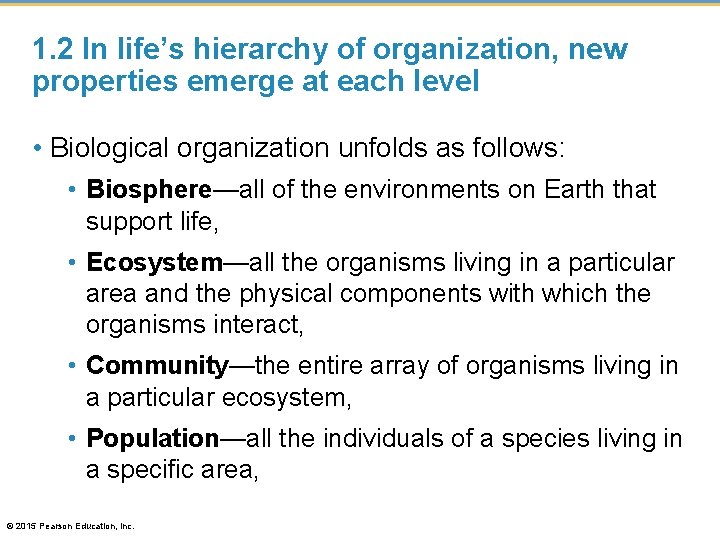 1.2 In life's hierarchy of organization, new properties emerge at each level

• Biological organization unfolds as follows:

• Biosphere—all of the environments on Earth that support life,

• Ecosystem—all the organisms living in a particular area and the physical components with which the organisms interact,

• Community—the entire array of organisms living in a particular ecosystem,

• Population—all the individuals of a species living in a specific area,

© 2015 Pearson Education, Inc.